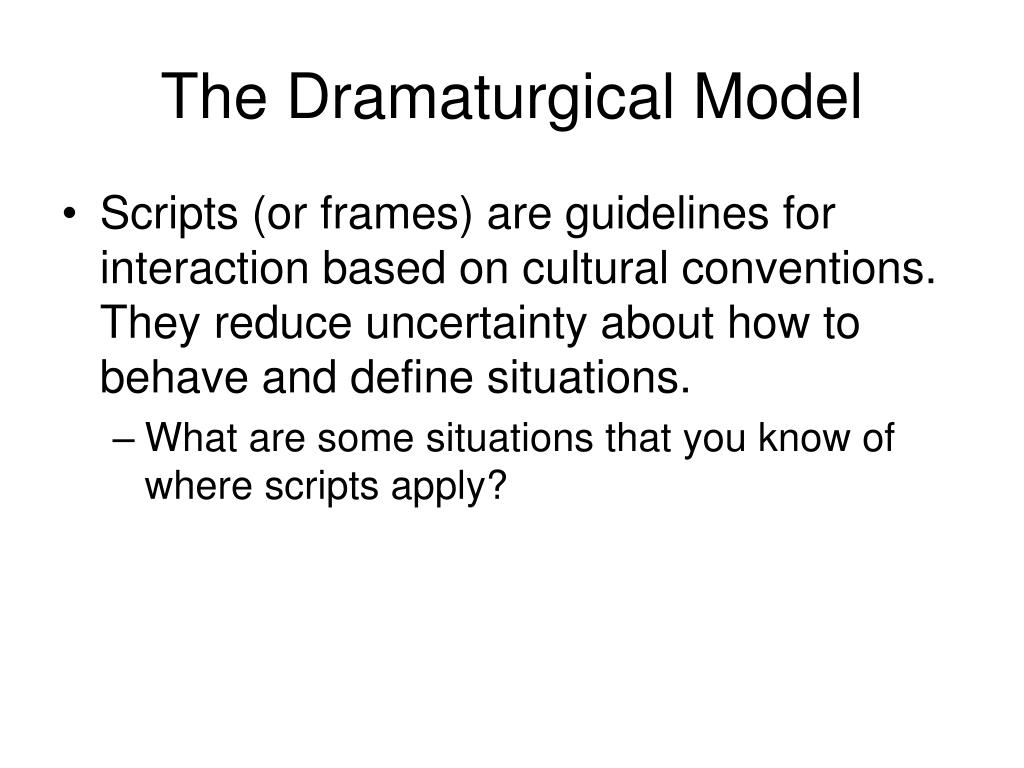 The Dramaturgical Model

• Scripts (or frames) are guidelines for interaction based on cultural conventions. They reduce uncertainty about how to behave and define situations.

– What are some situations that you know of where scripts apply?